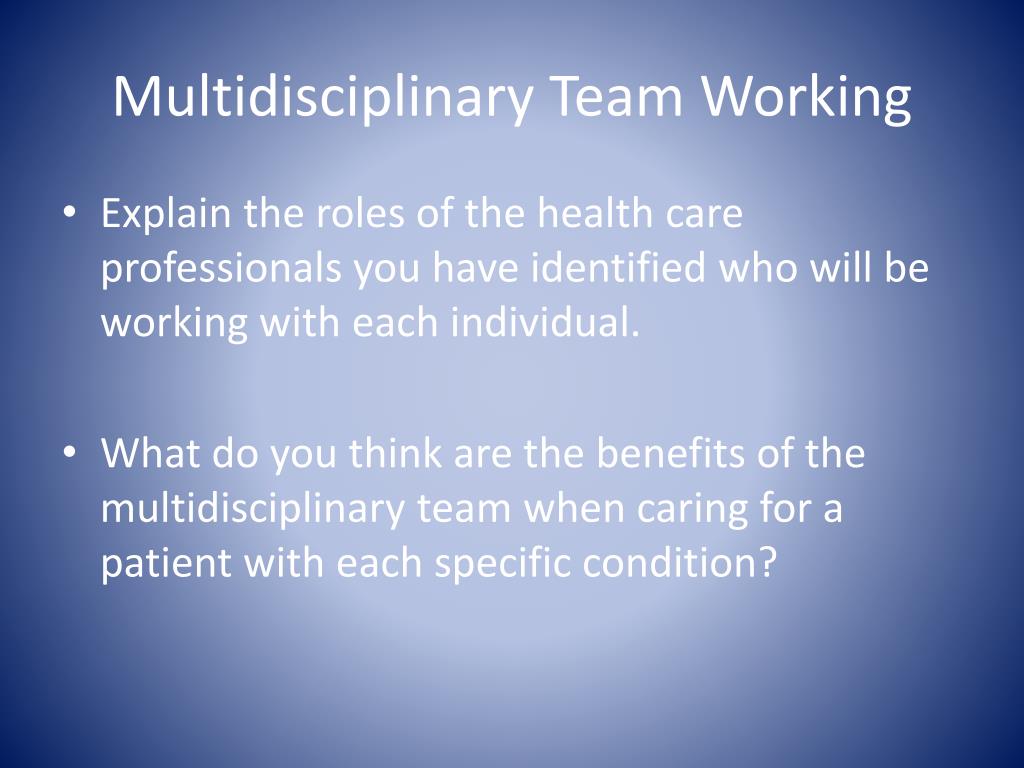 Multidisciplinary Team Working

• Explain the roles of the health care professionals you have identified who will be working with each individual.

• What do you think are the benefits of the multidisciplinary team when caring for a patient with each specific condition?